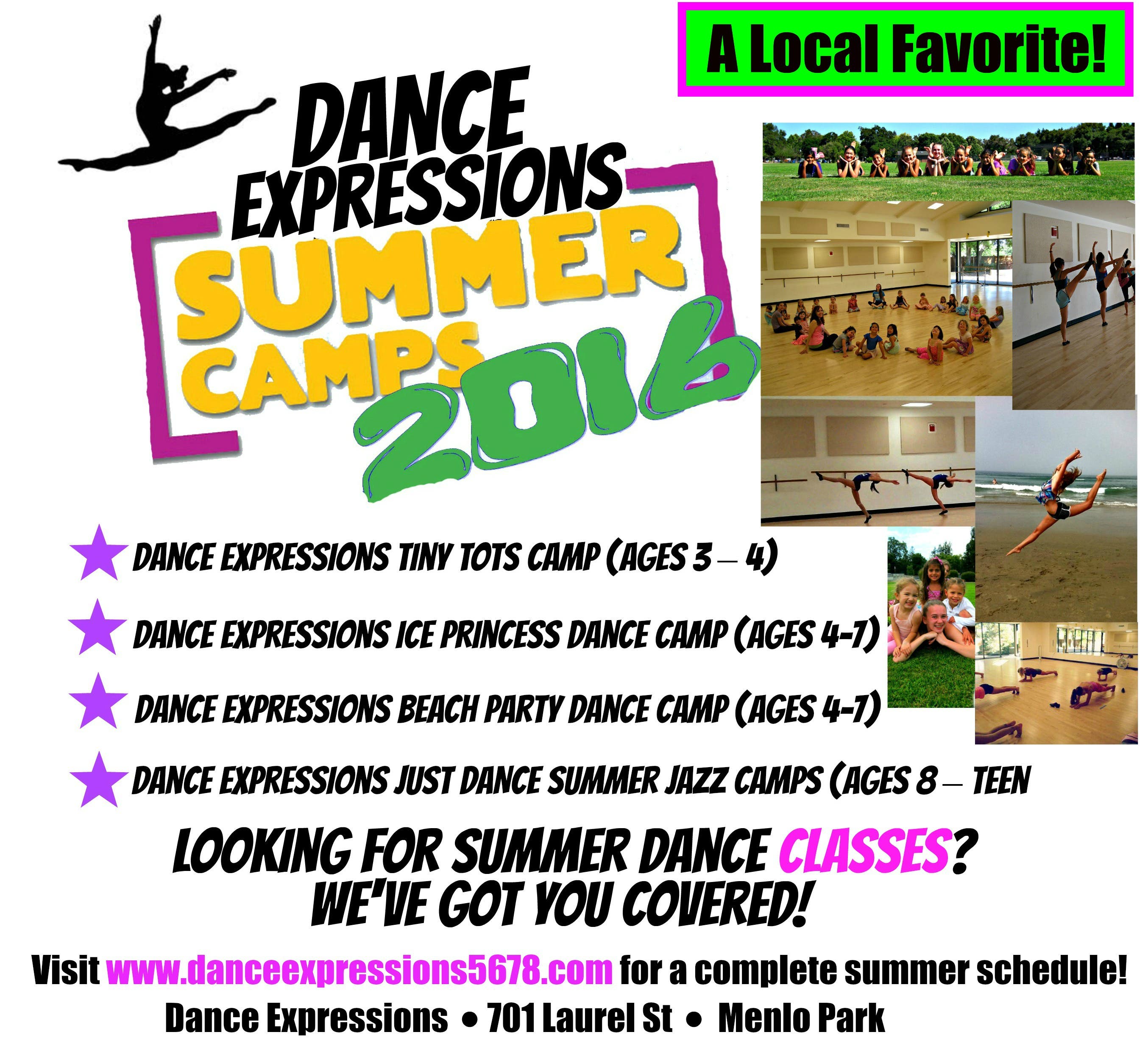 A Local Favorite!

DANCE EXPRESSIONS

SUMMER CAMPS 2016

DANCE EXPRESSIONS TINY TOTS CAMP (AGES 3 – 4)

DANCE EXPRESSIONS ICE PRINCESS DANCE CAMP (AGES 4-7)

DANCE EXPRESSIONS BEACH PARTY DANCE CAMP (AGES 4-7)

DANCE EXPRESSIONS JUST DANCE SUMMER JAZZ CAMPS (AGES 8 – TEEN

LOOKING FOR SUMMER DANCE CLASSES? WE'VE GOT YOU COVERED!

Visit www.danceexpressions5678.com for a complete summer schedule!

Dance Expressions • 701 Laurel St • Menlo Park